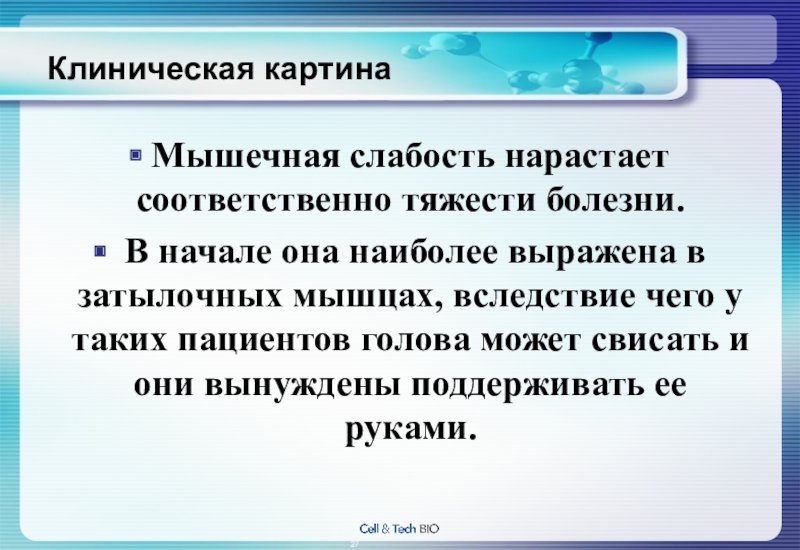 Клиническая картина

Мышечная слабость нарастает соответственно тяжести болезни.

В начале она наиболее выражена в затылочных мышцах, вследствие чего у таких пациентов голова может свисать и они вынуждены поддерживать ее руками.

Cell & Tech BIO

27